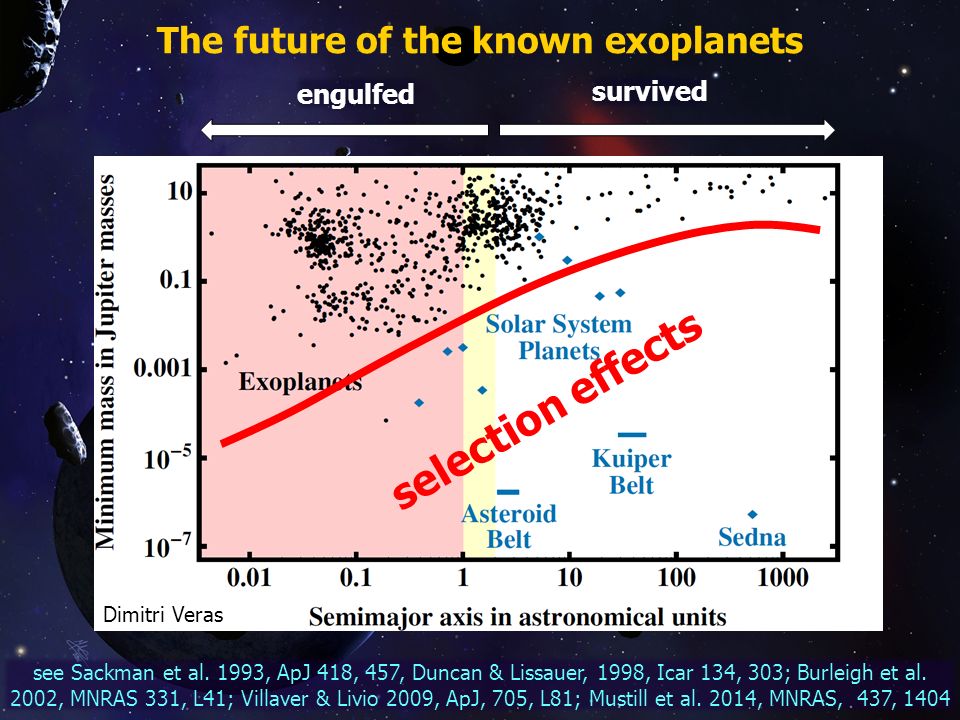 The future of the known exoplanets

engulfed

survived

Minimum mass in Jupiter masses

10

0.1

0.001

$10^{-5}$

$10^{-7}$

Exoplanets

Solar System Planets

selection effects

Kuiper Belt

Asteroid Belt

Sedna

0.01

0.1

1

10

100

1000

Dimitri Veras

Semimajor axis in astronomical units

see Sackman et al. 1993, ApJ 418, 457, Duncan & Lissauer, 1998, Icar 134, 303; Burleigh et al. 2002, MNRAS 331, L41; Villaver & Livio 2009, ApJ, 705, L81; Mustill et al. 2014, MNRAS, 437, 1404